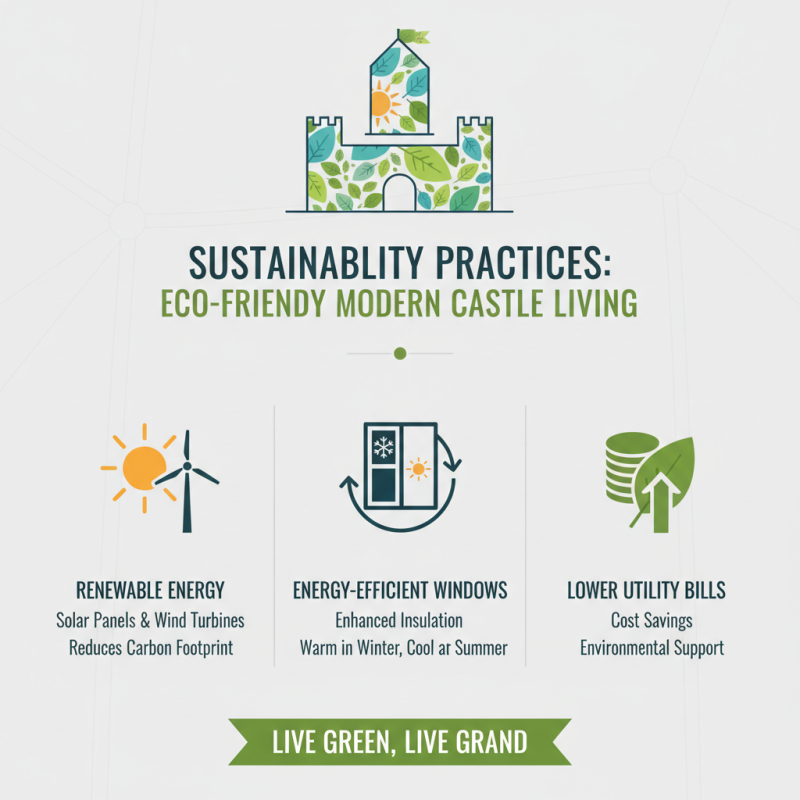 SUSTAINABLITY PRACTICES:
ECO-FRIENDY MODERN CASTLE LIVING

RENEWABLE ENERGY
Solar Panels & Wind Turbines
Reduces Carbon Footprint

ENERGY-EFFICIENT WINDOWS
Enhanced Insulation
Warm in Winter, Cool ar Summer

LOWER UTILITY BILLS
Cost Savings
Environmental Support

LIVE GREEN, LIVE GRAND